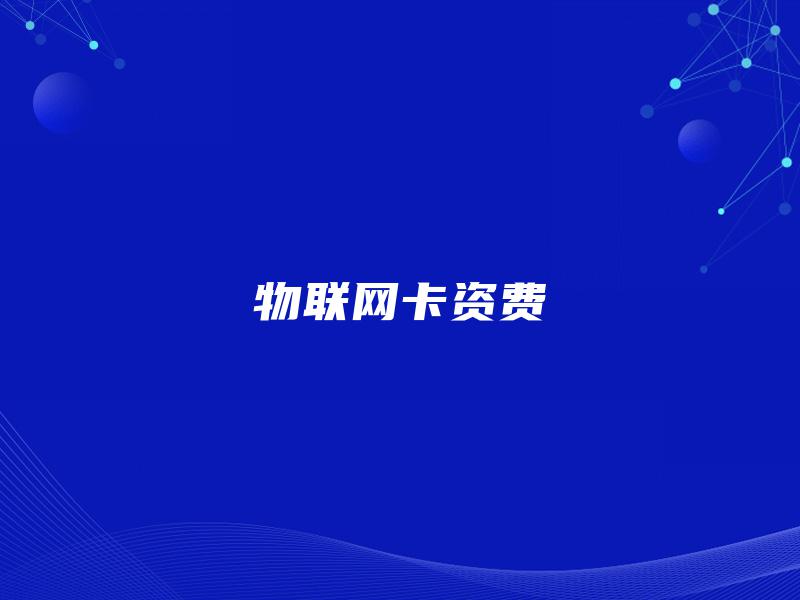 物联网卡资费